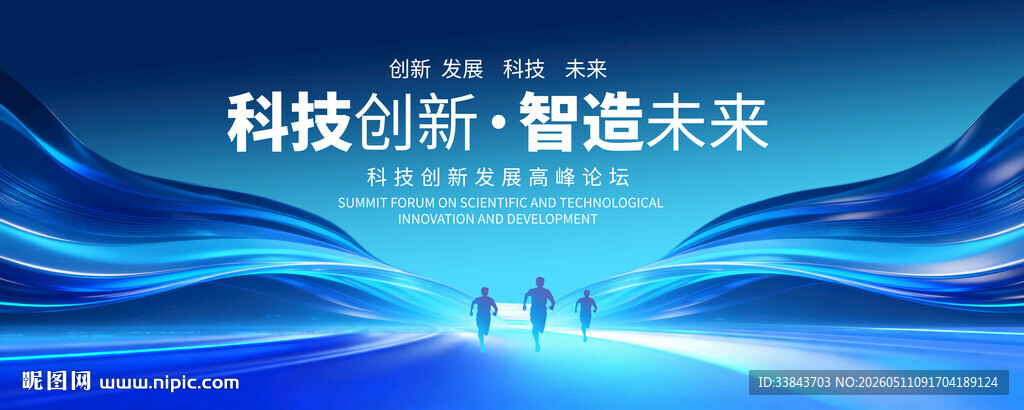 创新 发展 科技 未来

科技创新·智造未来

科技创新发展高峰论坛

SUMMIT FORUM ON SCIENTIFIC AND TECHNOLOGICAL INNOVATION AND DEVELOPMENT

昵图网 www.nipic.com

ID:33843703 NO:20260511091704189124